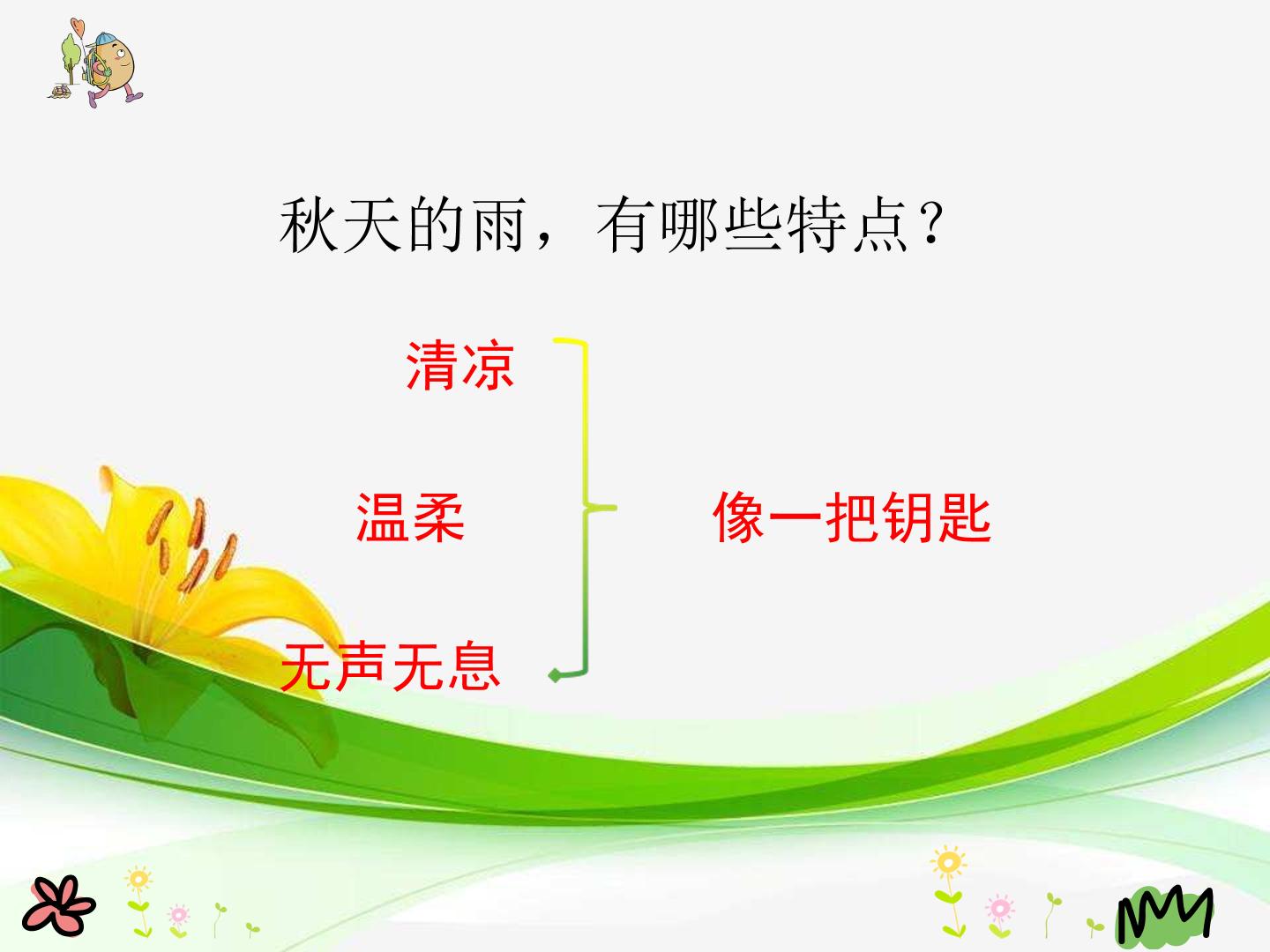 秋天的雨，有哪些特点？

清凉

温柔

无声无息

像一把钥匙